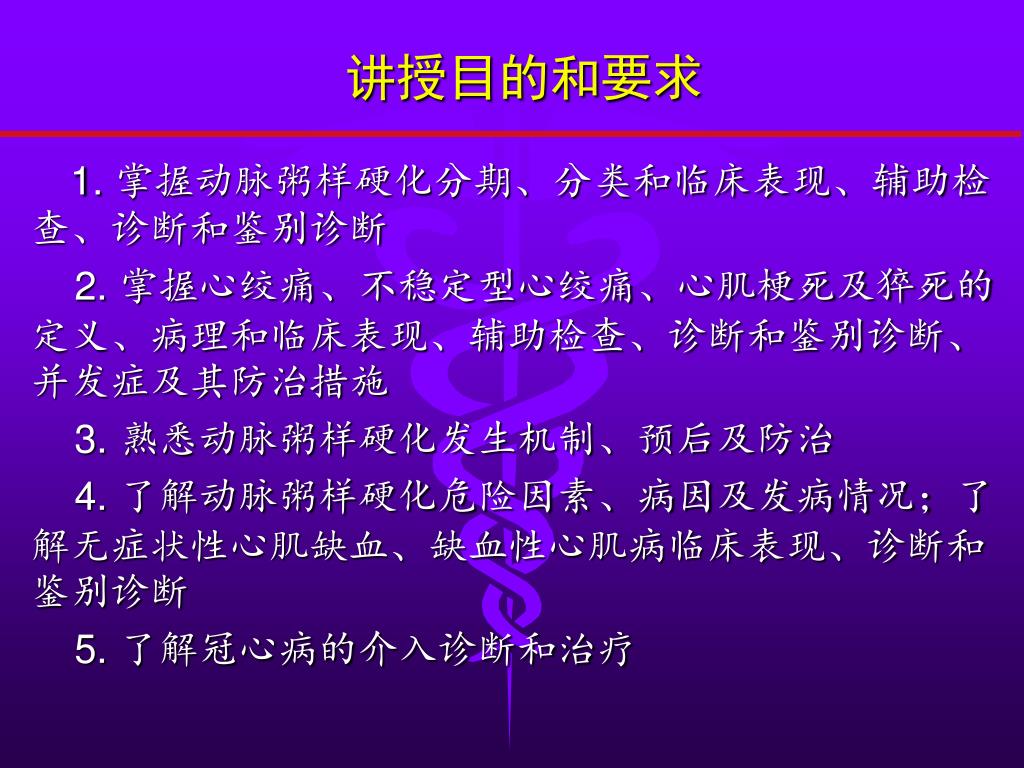 讲授目的和要求

1. 掌握动脉粥样硬化分期、分类和临床表现、辅助检查、诊断和鉴别诊断

2. 掌握心绞痛、不稳定型心绞痛、心肌梗死及猝死的定义、病理和临床表现、辅助检查、诊断和鉴别诊断、并发症及其防治措施

3. 熟悉动脉粥样硬化发生机制、预后及防治

4. 了解动脉粥样硬化危险因素、病因及发病情况；了解无症状性心肌缺血、缺血性心肌病临床表现、诊断和鉴别诊断

5. 了解冠心病的介入诊断和治疗